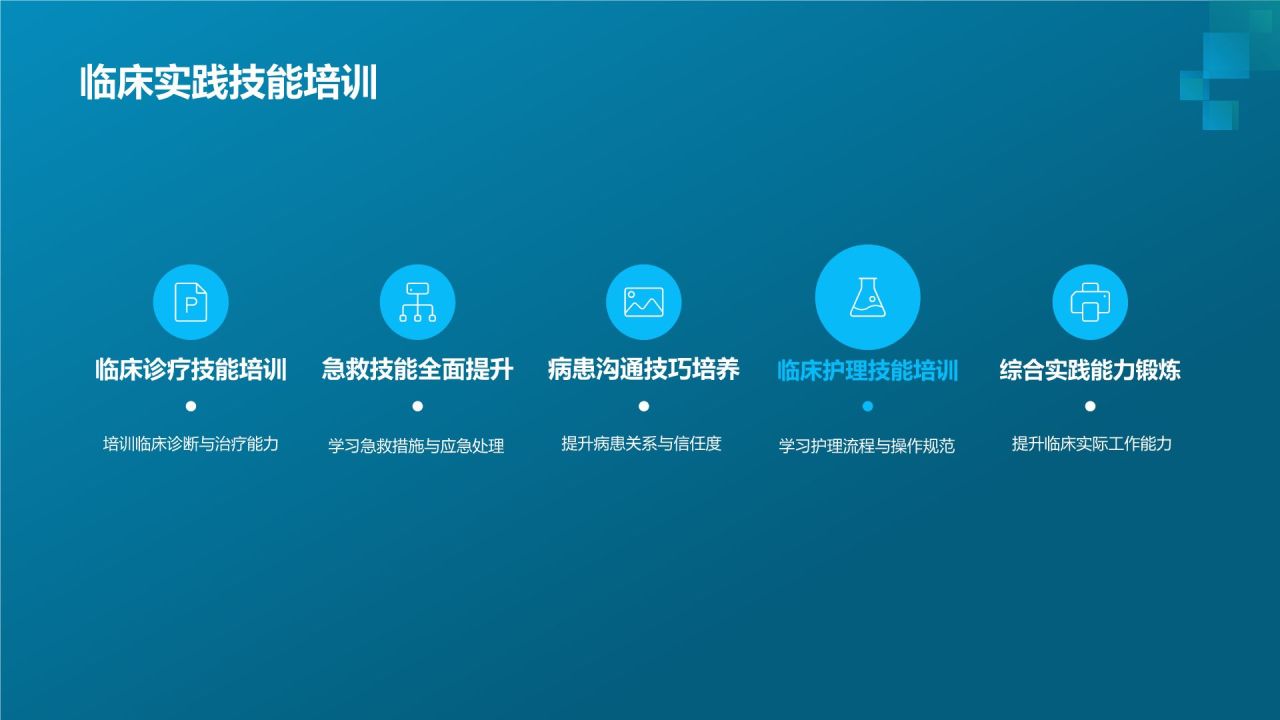 临床实践技能培训

P

临床诊疗技能培训

培训临床诊断与治疗能力

急救技能全面提升

学习急救措施与应急处理

病患沟通技巧培养

提升病患关系与信任度

临床护理技能培训

学习护理流程与操作规范

综合实践能力锻炼

提升临床实际工作能力